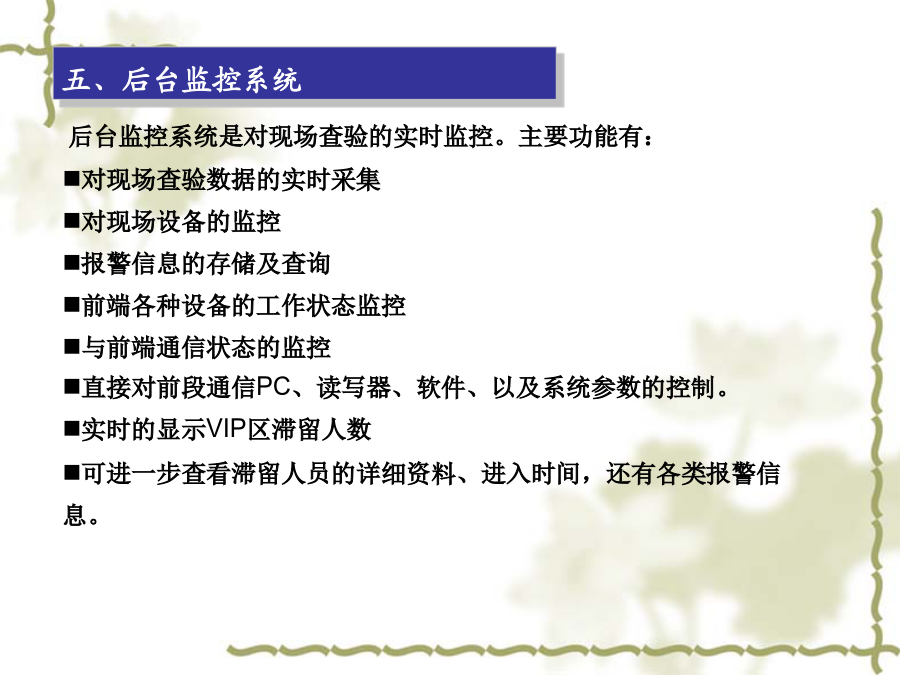 五、后台监控系统

后台监控系统是对现场查验的实时监控。主要功能有：

■对现场查验数据的实时采集

■对现场设备的监控

■报警信息的存储及查询

■前端各种设备的工作状态监控

■与前端通信状态的监控

■直接对前段通信PC、读写器、软件、以及系统参数的控制。

■实时的显示VIP区滞留人数

■可进一步查看滞留人员的详细资料、进入时间，还有各类报警信息。